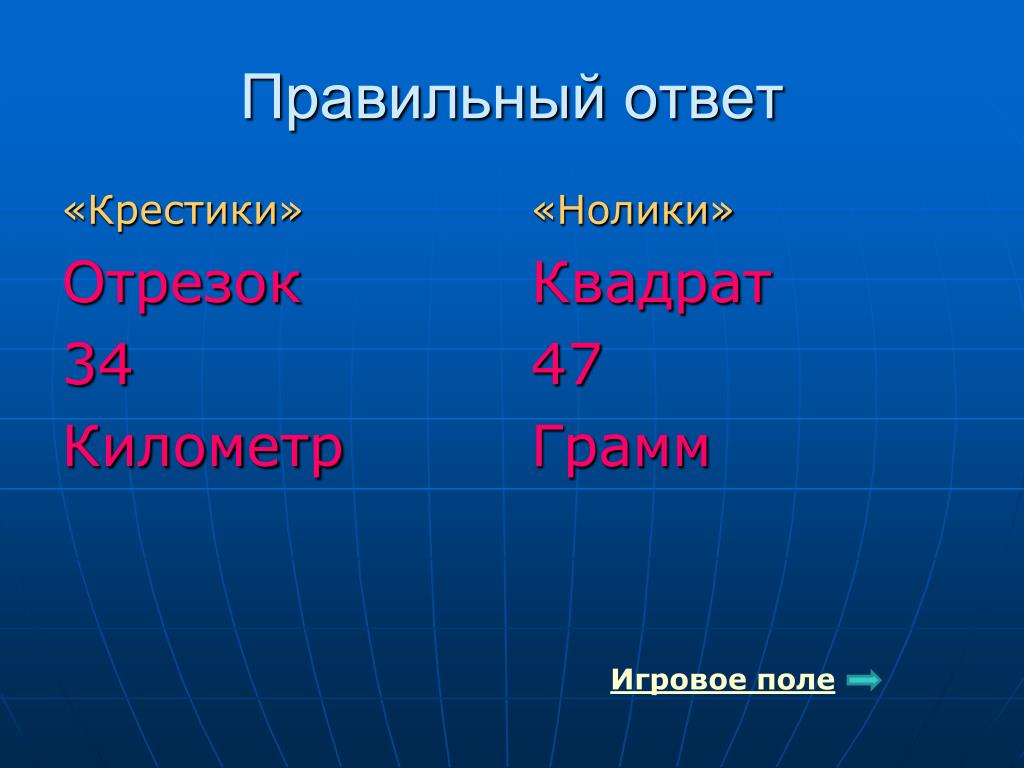 Правильный ответ

«Крестики»
Отрезок
34
Километр

«Нолики»
Квадрат
47
Грамм

Игровое поле